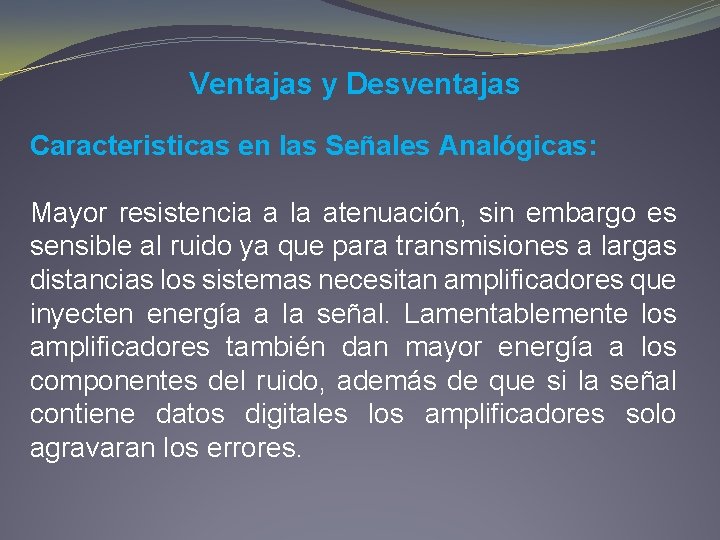 Ventajas y Desventajas

Caracteristicas en las Señales Analógicas:

Mayor resistencia a la atenuación, sin embargo es sensible al ruido ya que para transmisiones a largas distancias los sistemas necesitan amplificadores que inyecten energía a la señal. Lamentablemente los amplificadores también dan mayor energía a los componentes del ruido, además de que si la señal contiene datos digitales los amplificadores solo agravaran los errores.